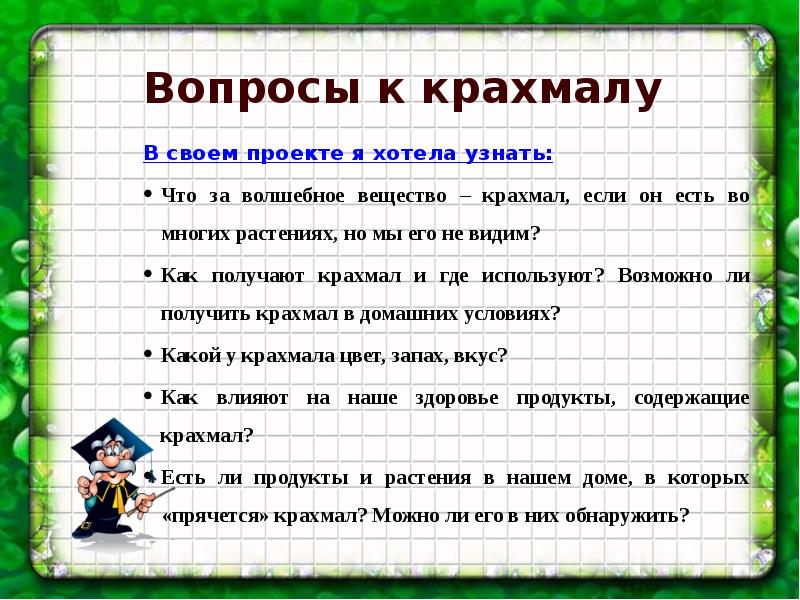 Вопросы к крахмалу

В своем проекте я хотела узнать:

• Что за волшебное вещество – крахмал, если он есть во многих растениях, но мы его не видим?

• Как получают крахмал и где используют? Возможно ли получить крахмал в домашних условиях?

• Какой у крахмала цвет, запах, вкус?

• Как влияют на наше здоровье продукты, содержащие крахмал?

• Есть ли продукты и растения в нашем доме, в которых «прячется» крахмал? Можно ли его в них обнаружить?